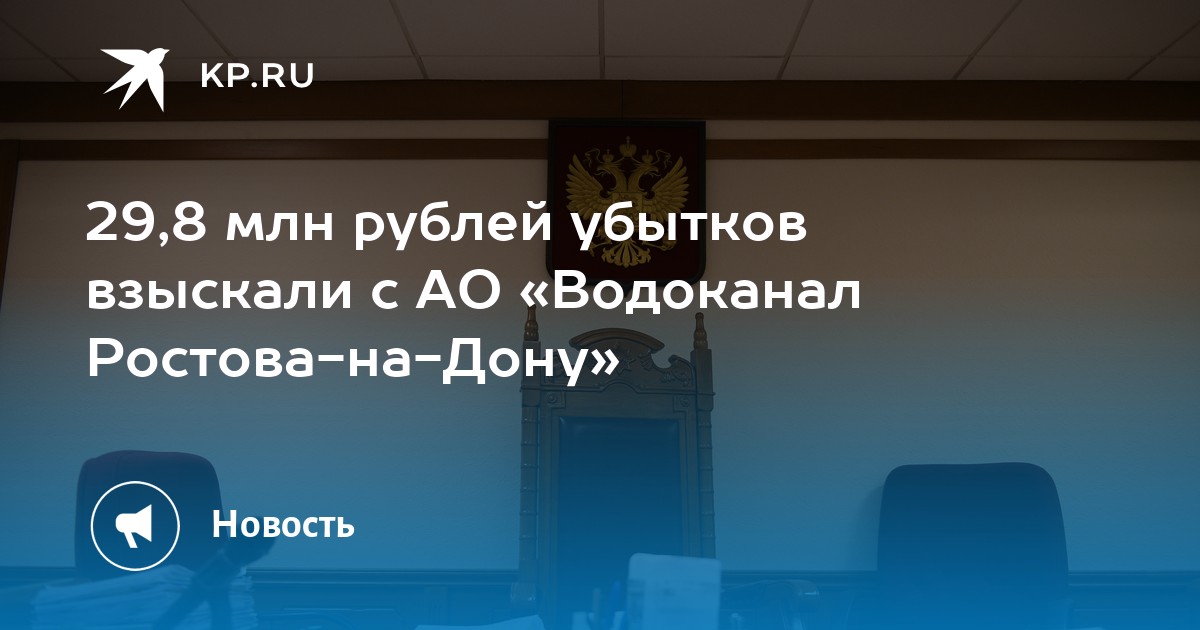 KP.RU

29,8 млн рублей убытков взыскали с АО «Водоканал Ростова-на-Дону»

Новость